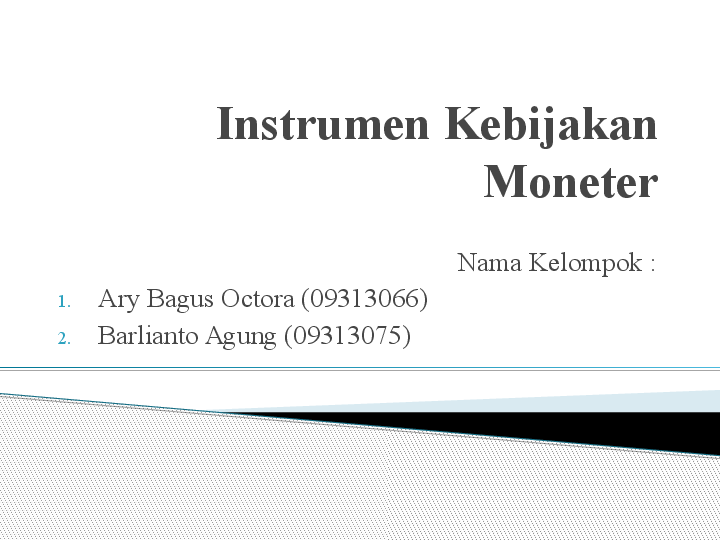 Instrumen Kebijakan Moneter

Nama Kelompok :

1. Ary Bagus Octora (09313066)
2. Barlianto Agung (09313075)